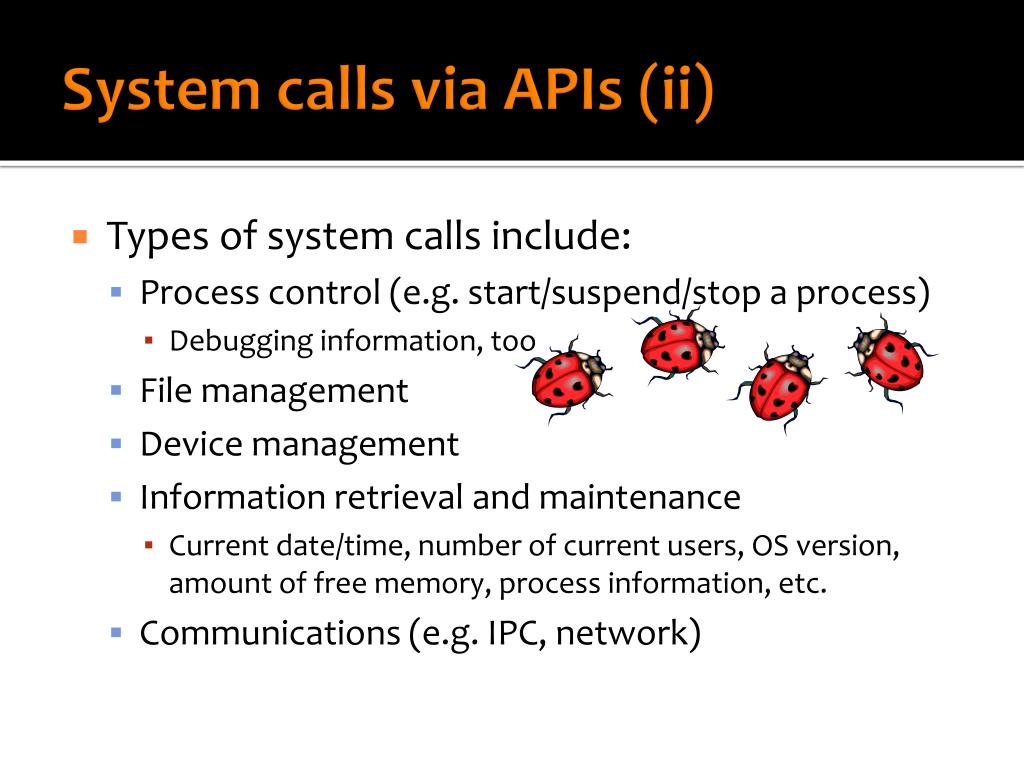 System calls via APIs (ii)

Types of system calls include:
Process control (e.g. start/suspend/stop a process)
Debugging information, too
File management
Device management
Information retrieval and maintenance
Current date/time, number of current users, OS version, amount of free memory, process information, etc.
Communications (e.g. IPC, network)